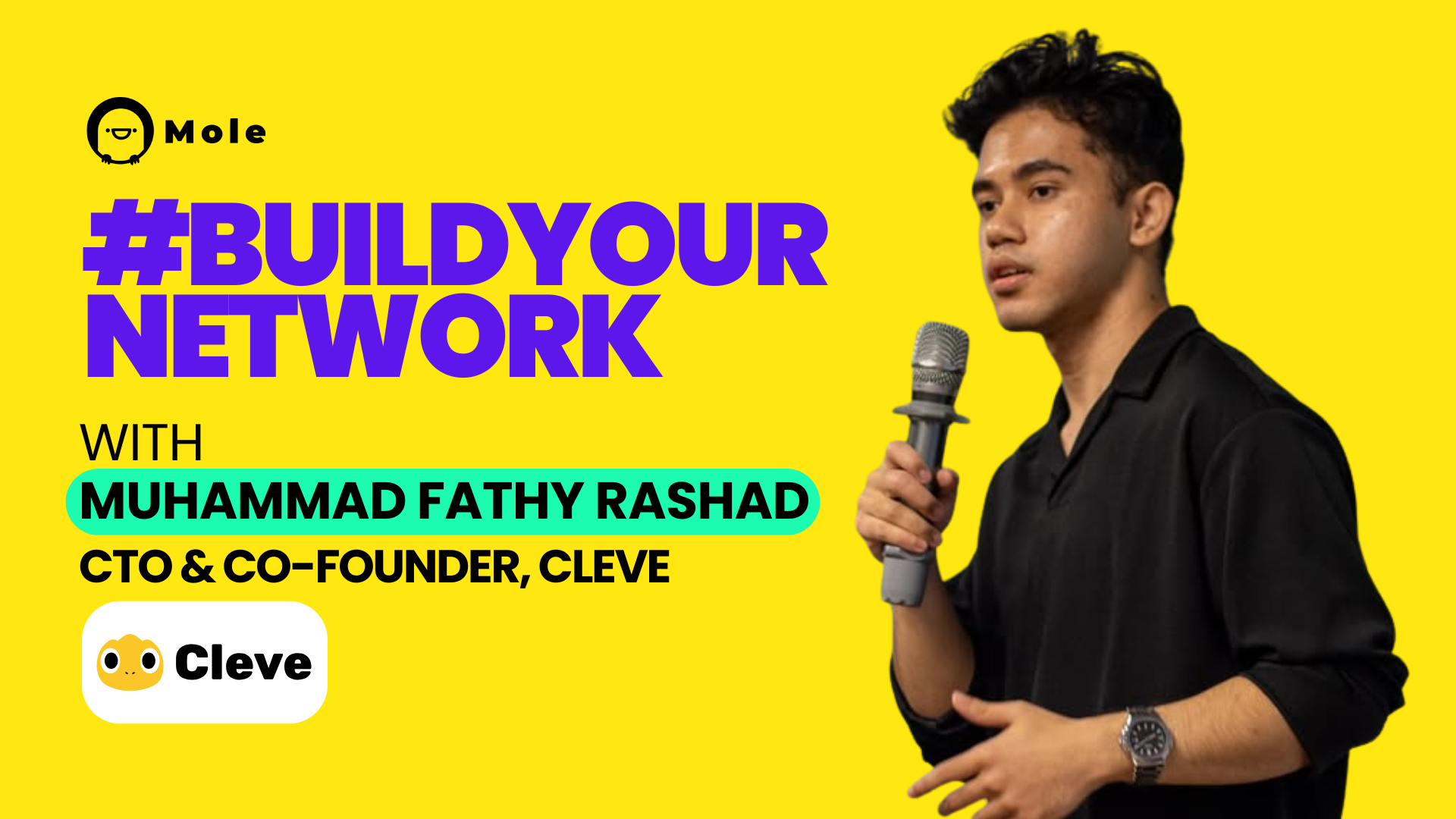 Mole

#BUILDYOUR NETWORK

WITH

MUHAMMAD FATHY RASHAD

CTO & CO-FOUNDER, CLEVE

Cleve